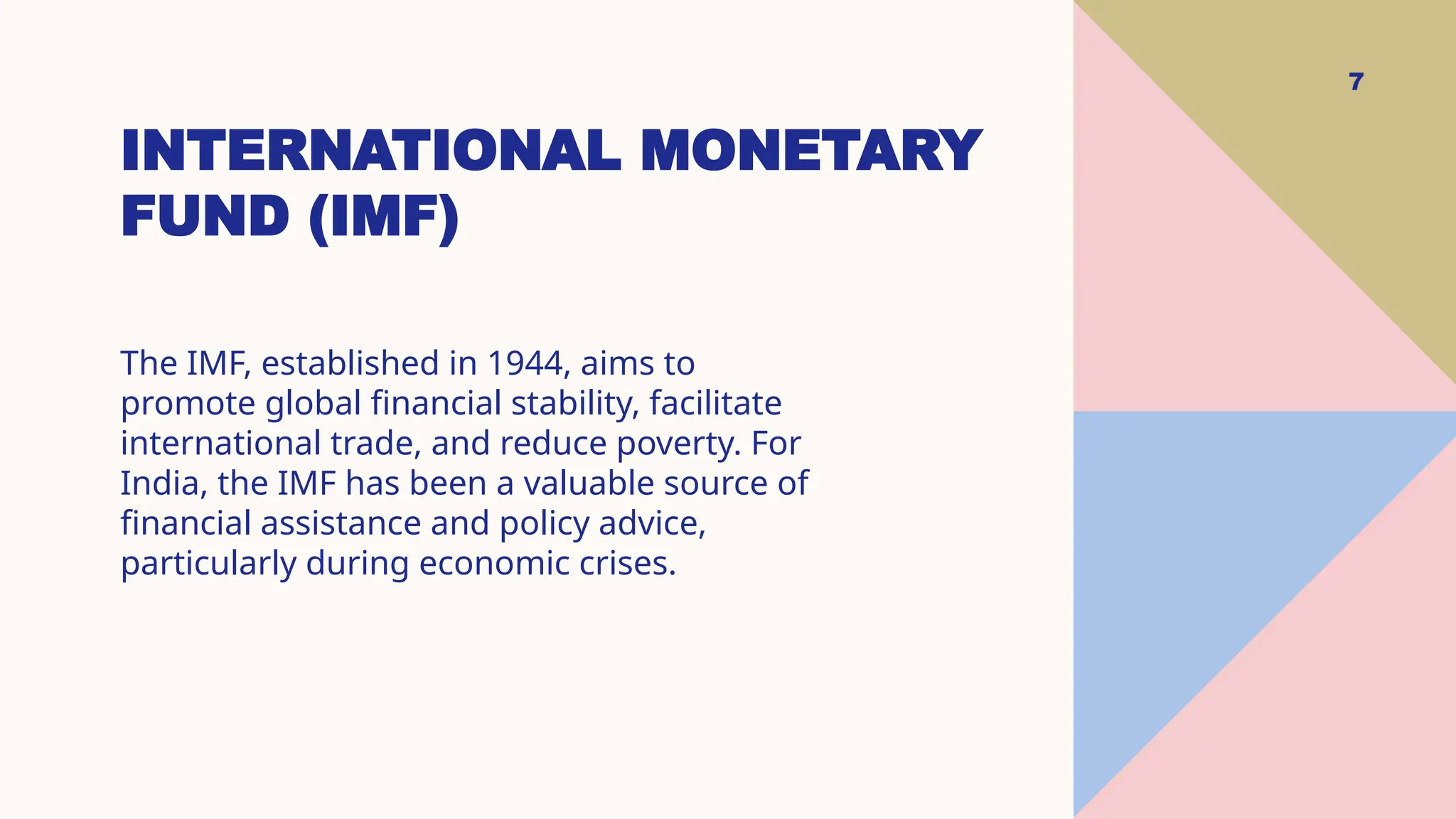 7

INTERNATIONAL MONETARY FUND (IMF)

The IMF, established in 1944, aims to promote global financial stability, facilitate international trade, and reduce poverty. For India, the IMF has been a valuable source of financial assistance and policy advice, particularly during economic crises.